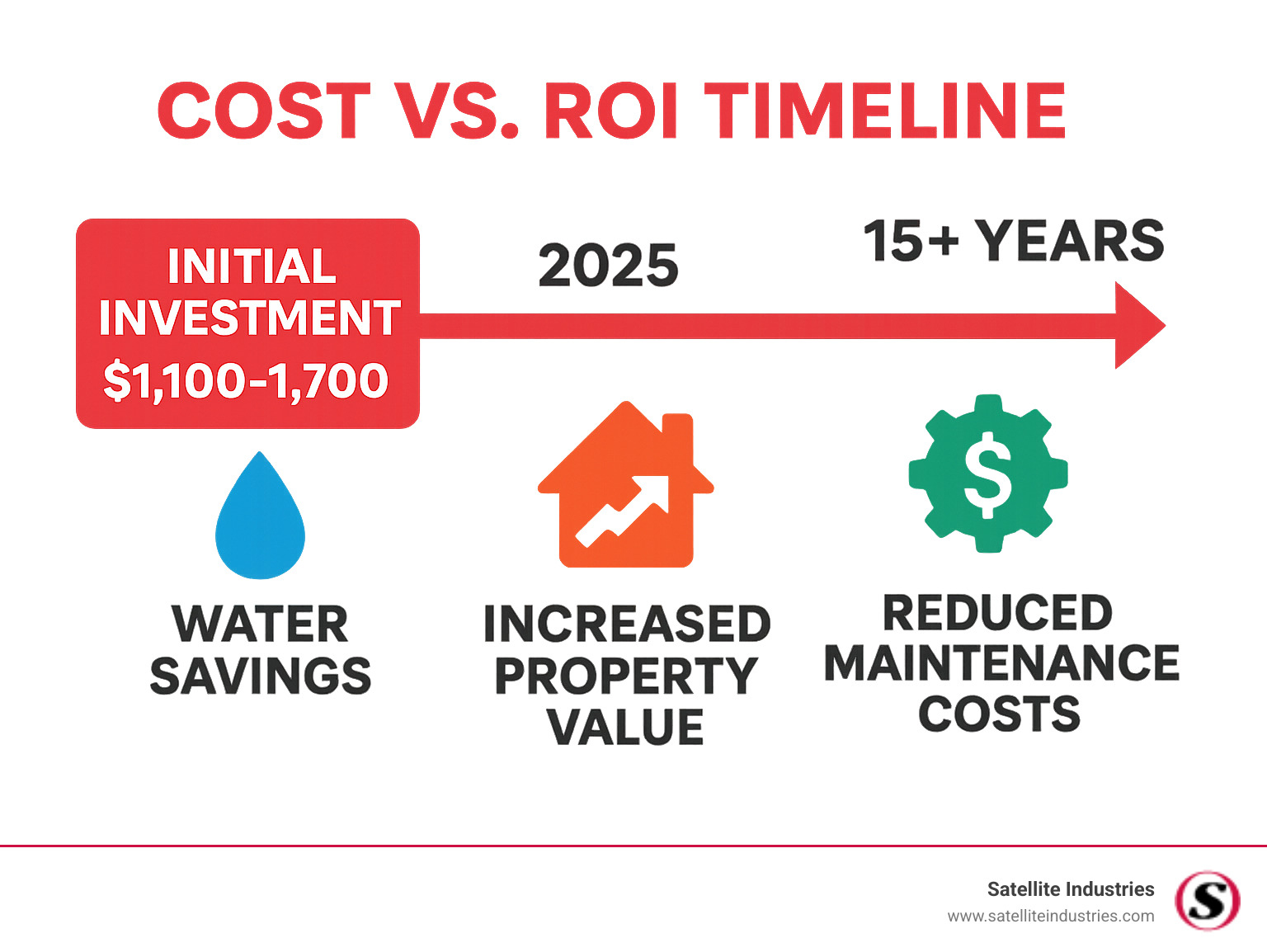 COST VS. ROI TIMELINE

INITIAL INVESTMENT $1,100-1,700

2025

15+ YEARS

$

WATER SAVINGS

INCREASED PROPERTY VALUE

REDUCED MAINTENANCE COSTS

Satellite Industries
www.satelliteindustries.com

S